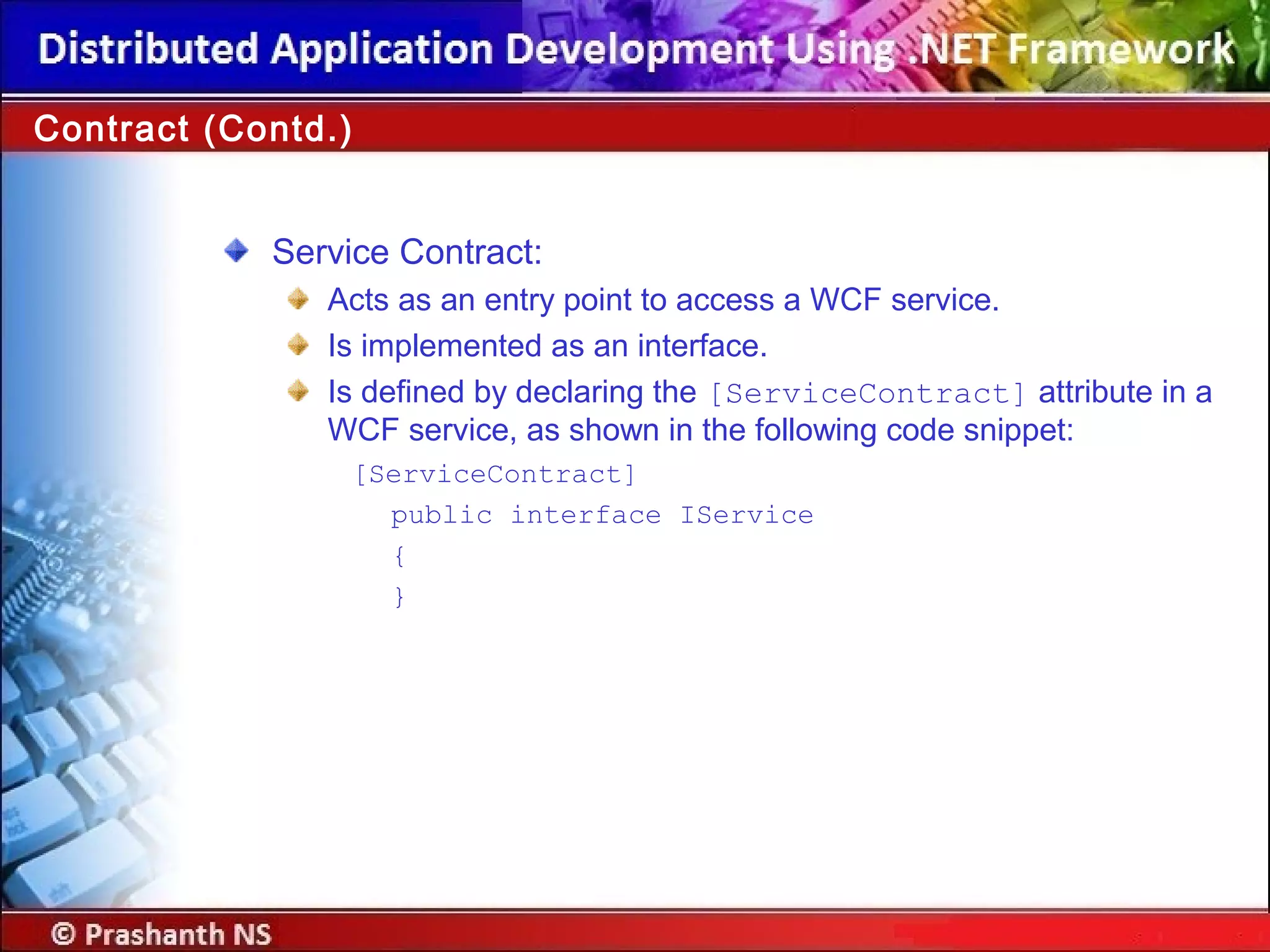 Distributed Application Development Using .NET Framework

Contract (Contd.)

Service Contract:

Acts as an entry point to access a WCF service.

Is implemented as an interface.

Is defined by declaring the [ServiceContract] attribute in a WCF service, as shown in the following code snippet:

[ServiceContract]
public interface IService
{
}

© Prashanth NS